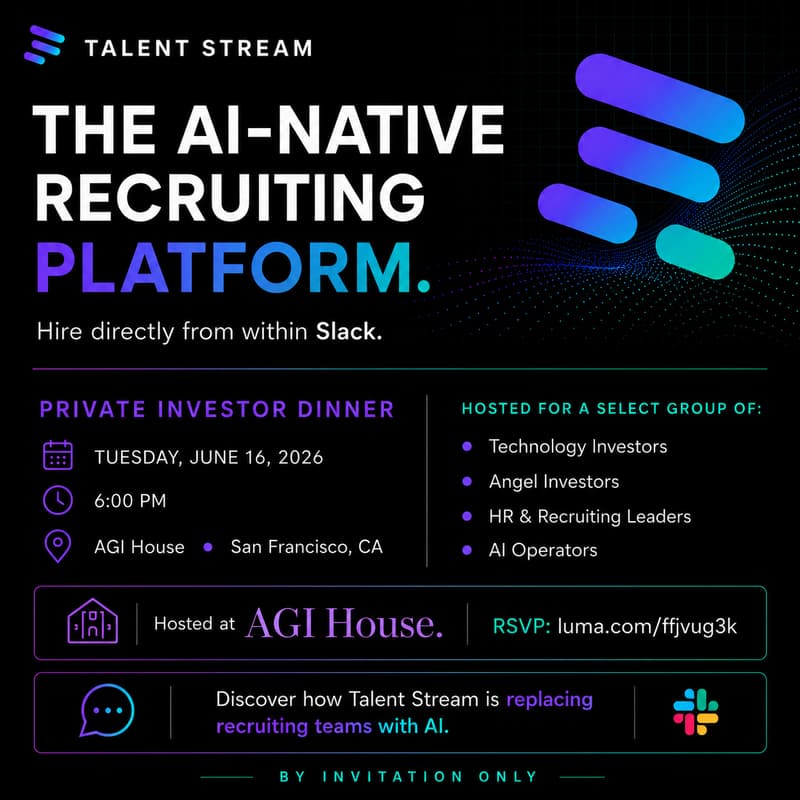 TALENT STREAM

THE AI-NATIVE RECRUITING PLATFORM.

Hire directly from within Slack.

PRIVATE INVESTOR DINNER

TUESDAY, JUNE 16, 2026

6:00 PM

AGI House • San Francisco, CA

HOSTED FOR A SELECT GROUP OF:

• Technology Investors
• Angel Investors
• HR & Recruiting Leaders
• AI Operators

Hosted at AGI House.

RSVP: luma.com/ffjvug3k

Discover how Talent Stream is replacing recruiting teams with AI.

BY INVITATION ONLY